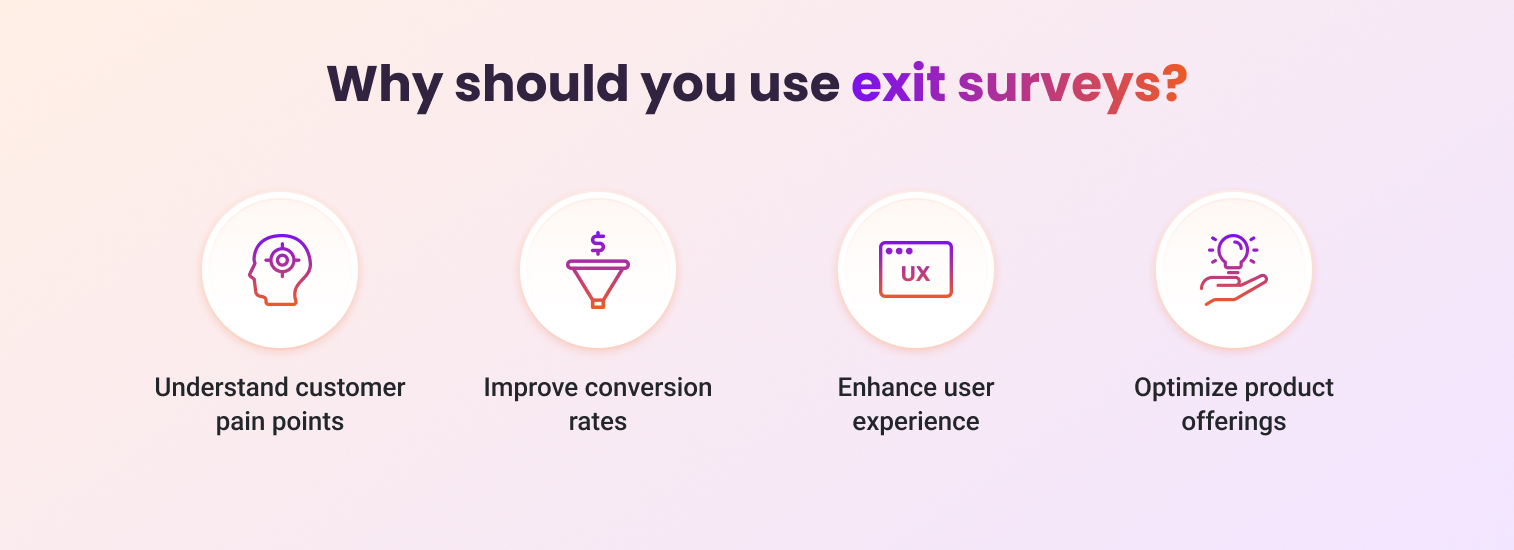 Why should you use exit surveys?

$

UX

Understand customer pain points

Improve conversion rates

Enhance user experience

Optimize product offerings